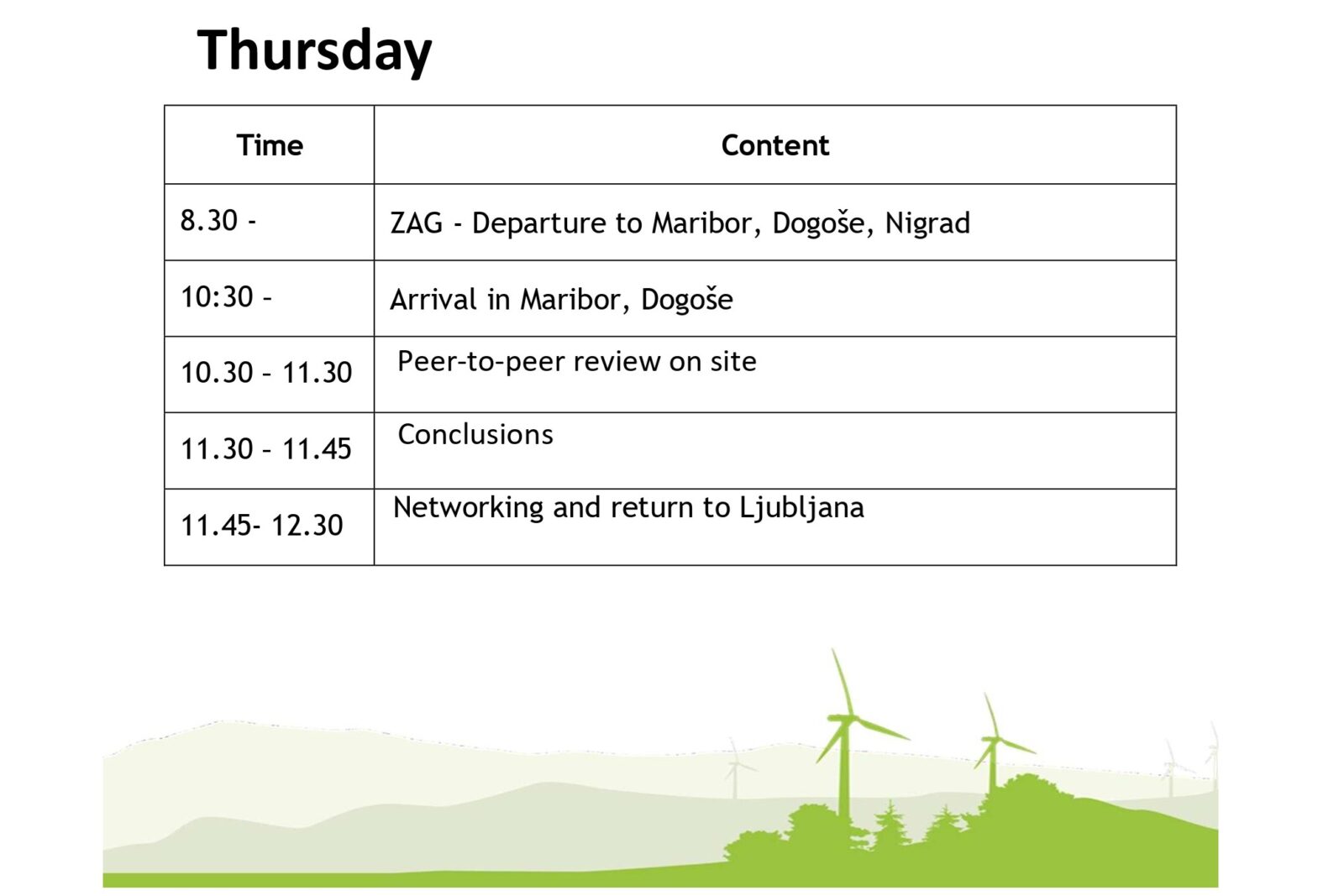 Thursday

| Time | Content |
|---|---|
| 8.30 - | ZAG - Departure to Maribor, Dogoše, Nigrad |
| 10:30 – | Arrival in Maribor, Dogoše |
| 10.30 – 11.30 | Peer-to-peer review on site |
| 11.30 – 11.45 | Conclusions |
| 11.45- 12.30 | Networking and return to Ljubljana |